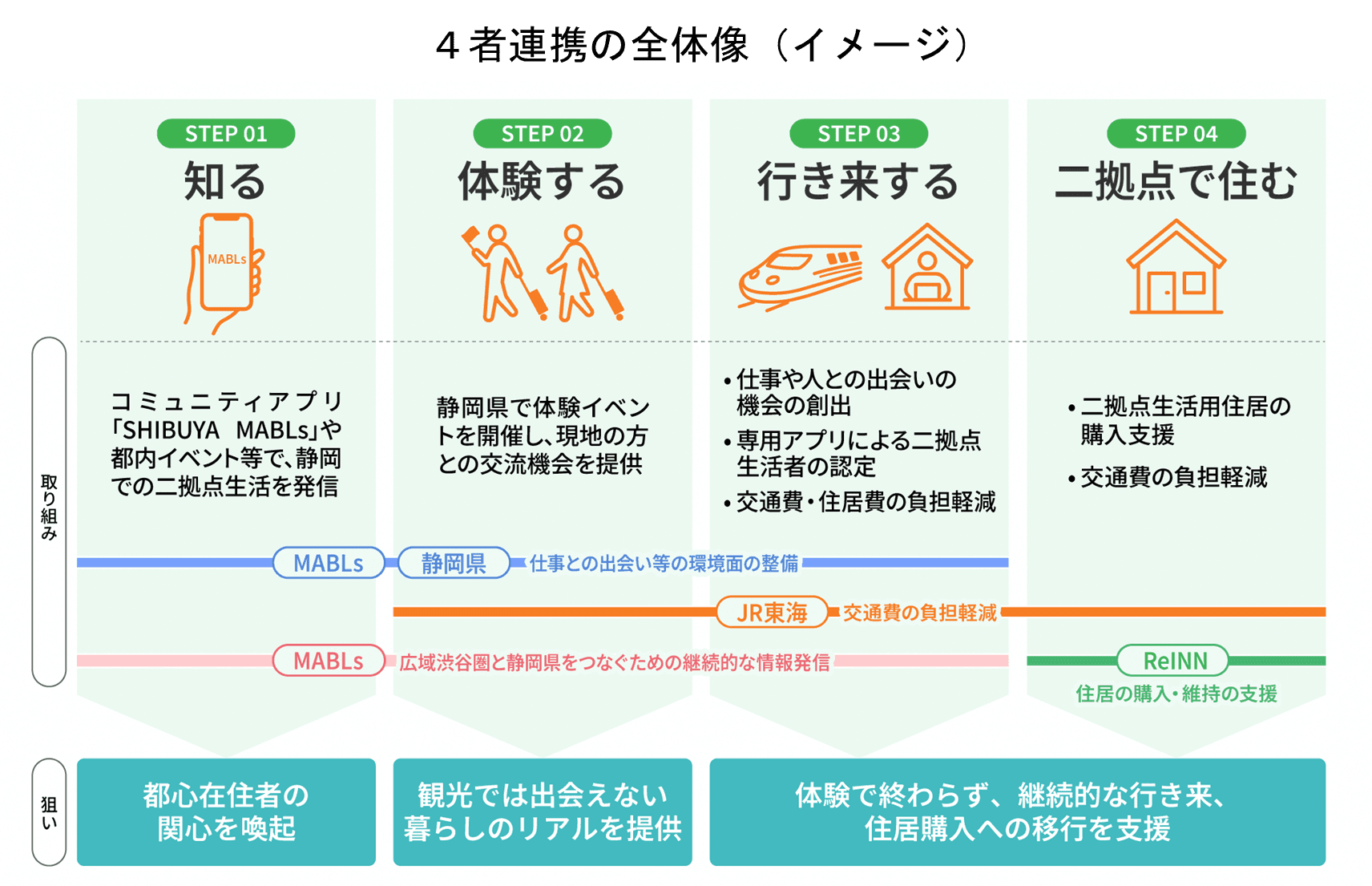 ４者連携の全体像（イメージ）

STEP 01
知る

MABLs

STEP 02
体験する

STEP 03
行き来する

STEP 04
二拠点で住む

取り組み

コミュニティアプリ「SHIBUYA MABLs」や都内イベント等で、静岡での二拠点生活を発信

静岡県で体験イベントを開催し、現地の方との交流機会を提供

• 仕事や人との出会いの機会の創出
• 専用アプリによる二拠点生活者の認定
• 交通費・住居費の負担軽減

• 二拠点生活用住居の購入支援
• 交通費の負担軽減

MABLs　静岡県　仕事との出会い等の環境面の整備

JR東海　交通費の負担軽減

MABLs　広域渋谷圏と静岡県をつなぐための継続的な情報発信

ReINN
住居の購入・維持の支援

狙い

都心在住者の関心を喚起

観光では出会えない暮らしのリアルを提供

体験で終わらず、継続的な行き来、住居購入への移行を支援